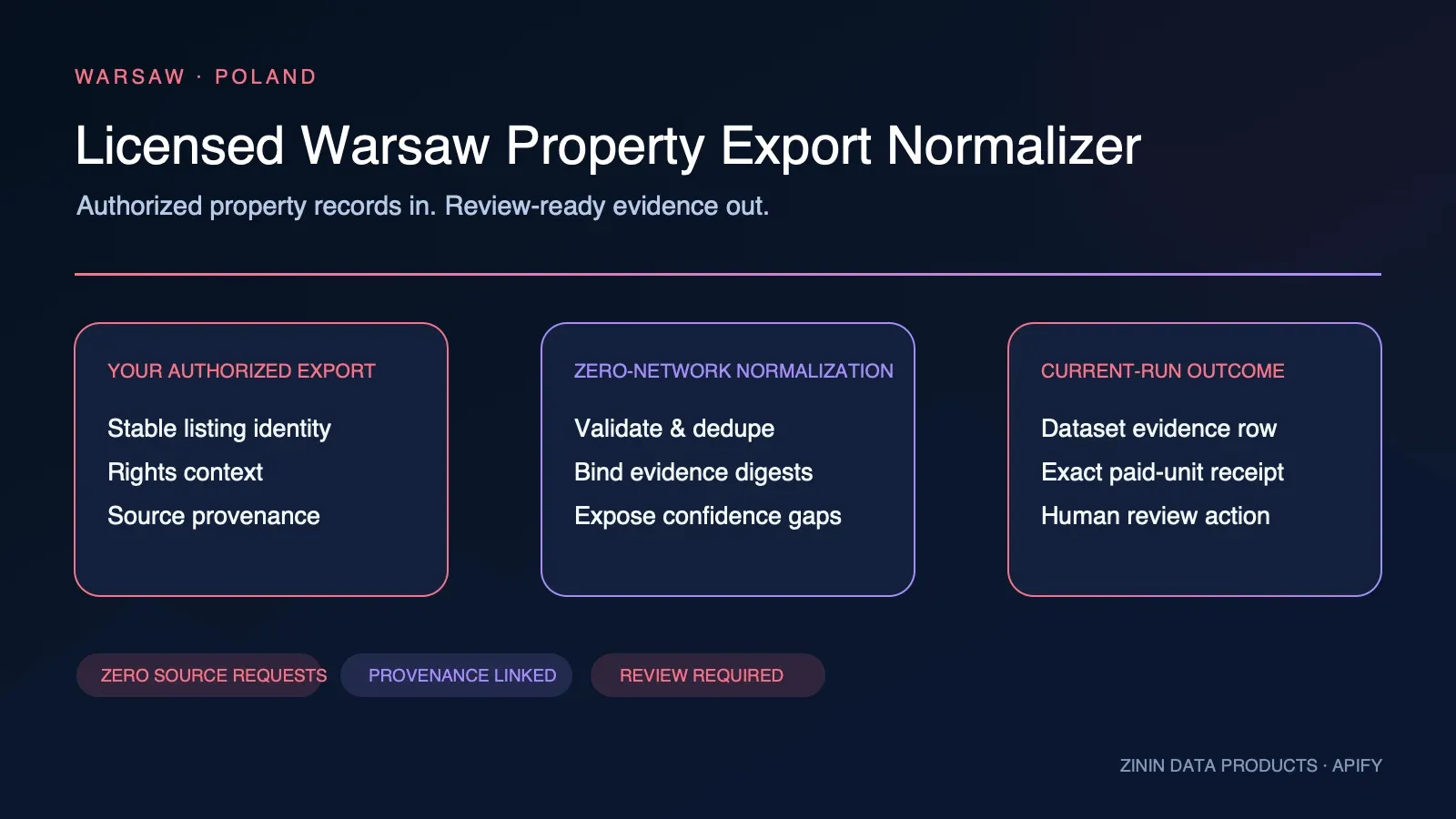 WARSAW · POLAND

Licensed Warsaw Property Export Normalizer

Authorized property records in. Review-ready evidence out.

YOUR AUTHORIZED EXPORT

Stable listing identity

Rights context

Source provenance

ZERO-NETWORK NORMALIZATION

Validate & dedupe

Bind evidence digests

Expose confidence gaps

CURRENT-RUN OUTCOME

Dataset evidence row

Exact paid-unit receipt

Human review action

ZERO SOURCE REQUESTS

PROVENANCE LINKED

REVIEW REQUIRED

ZININ DATA PRODUCTS · APIFY